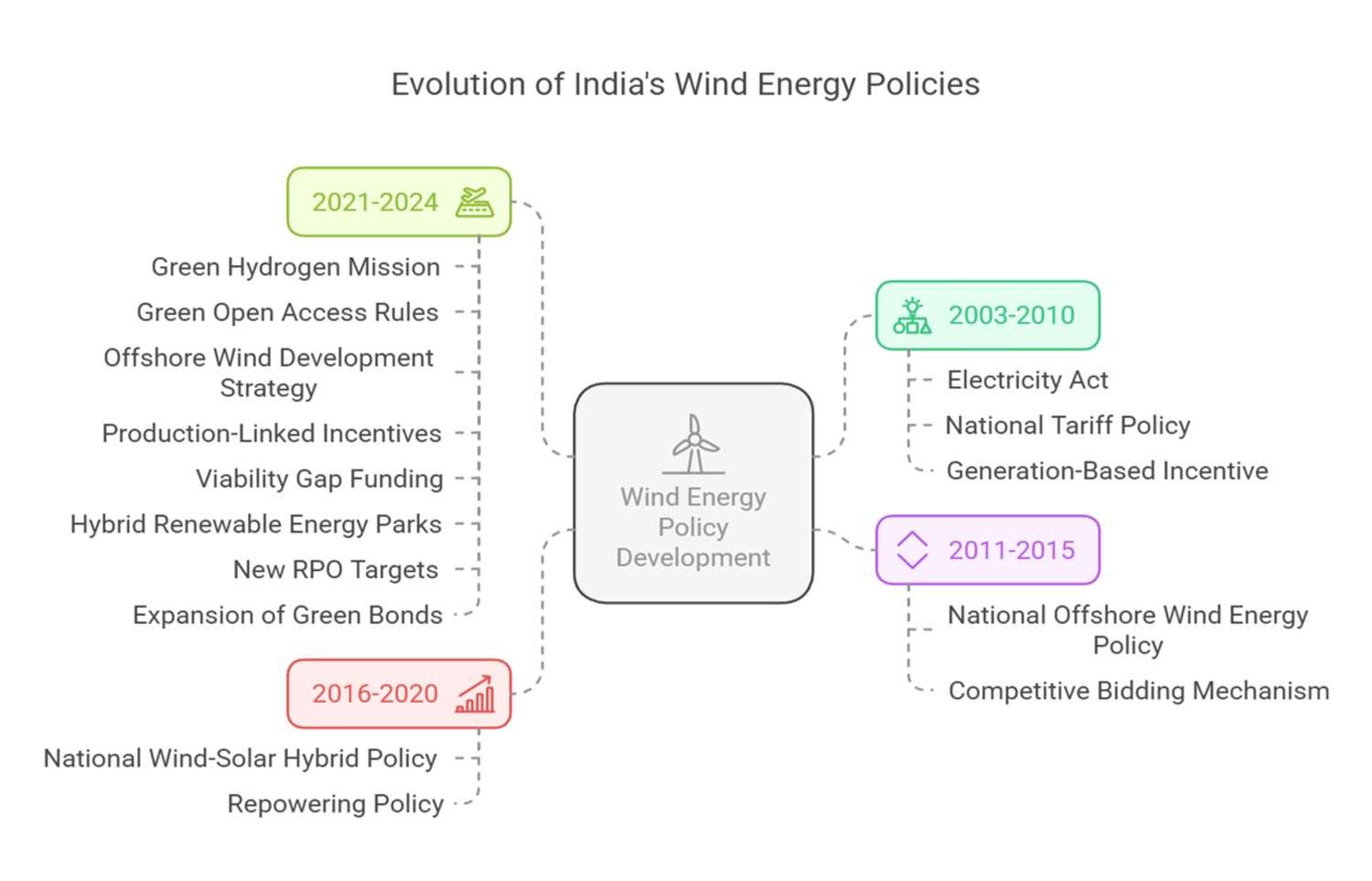 Evolution of India's Wind Energy Policies

2021-2024

Green Hydrogen Mission

Green Open Access Rules

Offshore Wind Development Strategy

Production-Linked Incentives

Viability Gap Funding

Hybrid Renewable Energy Parks

New RPO Targets

Expansion of Green Bonds

2016-2020

National Wind-Solar Hybrid Policy

Repowering Policy

Wind Energy Policy Development

2003-2010

Electricity Act

National Tariff Policy

Generation-Based Incentive

2011-2015

National Offshore Wind Energy Policy

Competitive Bidding Mechanism